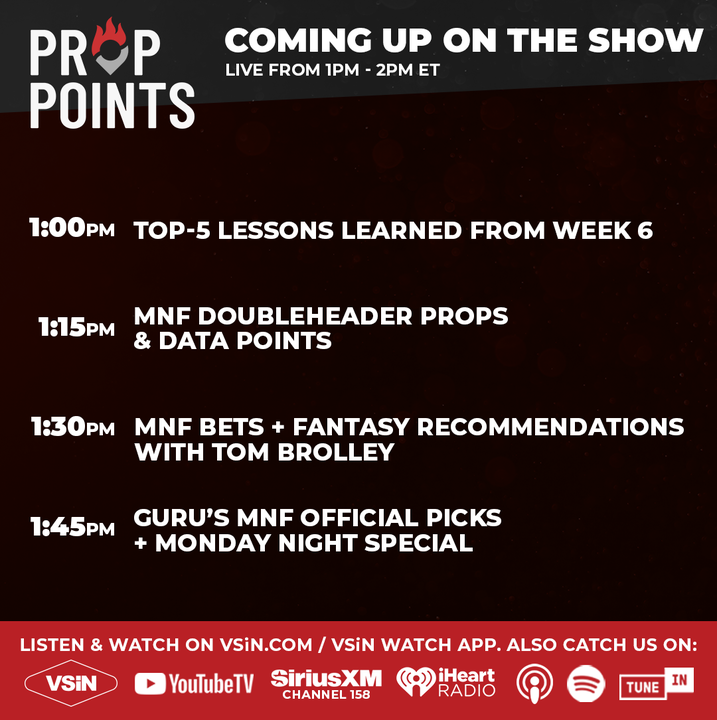 PROP POINTS

COMING UP ON THE SHOW
LIVE FROM 1PM - 2PM ET

1:00PM TOP-5 LESSONS LEARNED FROM WEEK 6

1:15PM MNF DOUBLEHEADER PROPS & DATA POINTS

1:30PM MNF BETS + FANTASY RECOMMENDATIONS WITH TOM BROLLEY

1:45PM GURU'S MNF OFFICIAL PICKS + MONDAY NIGHT SPECIAL

LISTEN & WATCH ON VSiN.COM / VSiN WATCH APP. ALSO CATCH US ON:

VSiN YouTubeTV SiriusXM CHANNEL 158 iHeart RADIO TUNE IN